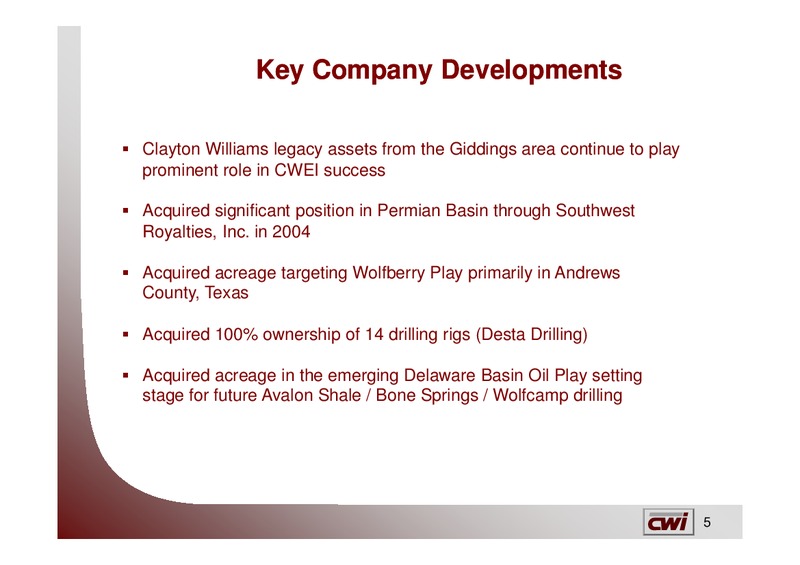 Key Company Developments

▪ Clayton Williams legacy assets from the Giddings area continue to play prominent role in CWEI success

▪ Acquired significant position in Permian Basin through Southwest Royalties, Inc. in 2004

▪ Acquired acreage targeting Wolfberry Play primarily in Andrews County, Texas

▪ Acquired 100% ownership of 14 drilling rigs (Desta Drilling)

▪ Acquired acreage in the emerging Delaware Basin Oil Play setting stage for future Avalon Shale / Bone Springs / Wolfcamp drilling

CWI 5